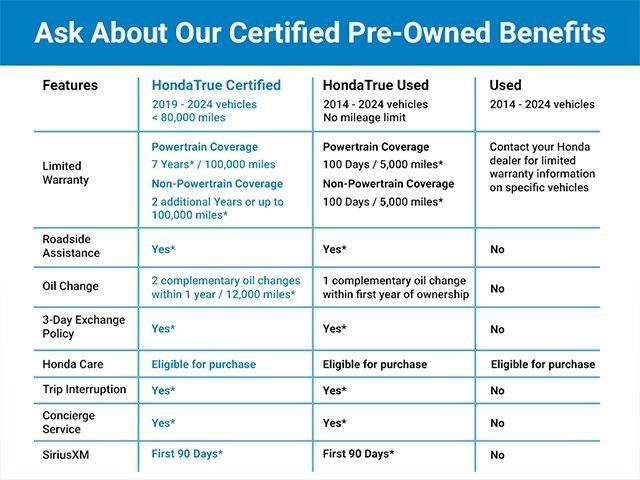 Ask About Our Certified Pre-Owned Benefits

| Features | HondaTrue Certified 2019 - 2024 vehicles < 80,000 miles | HondaTrue Used 2014 - 2024 vehicles No mileage limit | Used 2014 - 2024 vehicles |
|---|---|---|---|
| Limited Warranty | Powertrain Coverage 7 Years* / 100,000 miles Non-Powertrain Coverage 2 additional Years or up to 100,000 miles* | Powertrain Coverage 100 Days / 5,000 miles* Non-Powertrain Coverage 100 Days / 5,000 miles* | Contact your Honda dealer for limited warranty information on specific vehicles |
| Roadside Assistance | Yes* | Yes* | No |
| Oil Change | 2 complementary oil changes within 1 year / 12,000 miles* | 1 complementary oil change within first year of ownership | No |
| 3-Day Exchange Policy | Yes* | Yes* | No |
| Honda Care | Eligible for purchase | Eligible for purchase | Eligible for purchase |
| Trip Interruption | Yes* | Yes* | No |
| Concierge Service | Yes* | Yes* | No |
| SiriusXM | First 90 Days* | First 90 Days* | No |